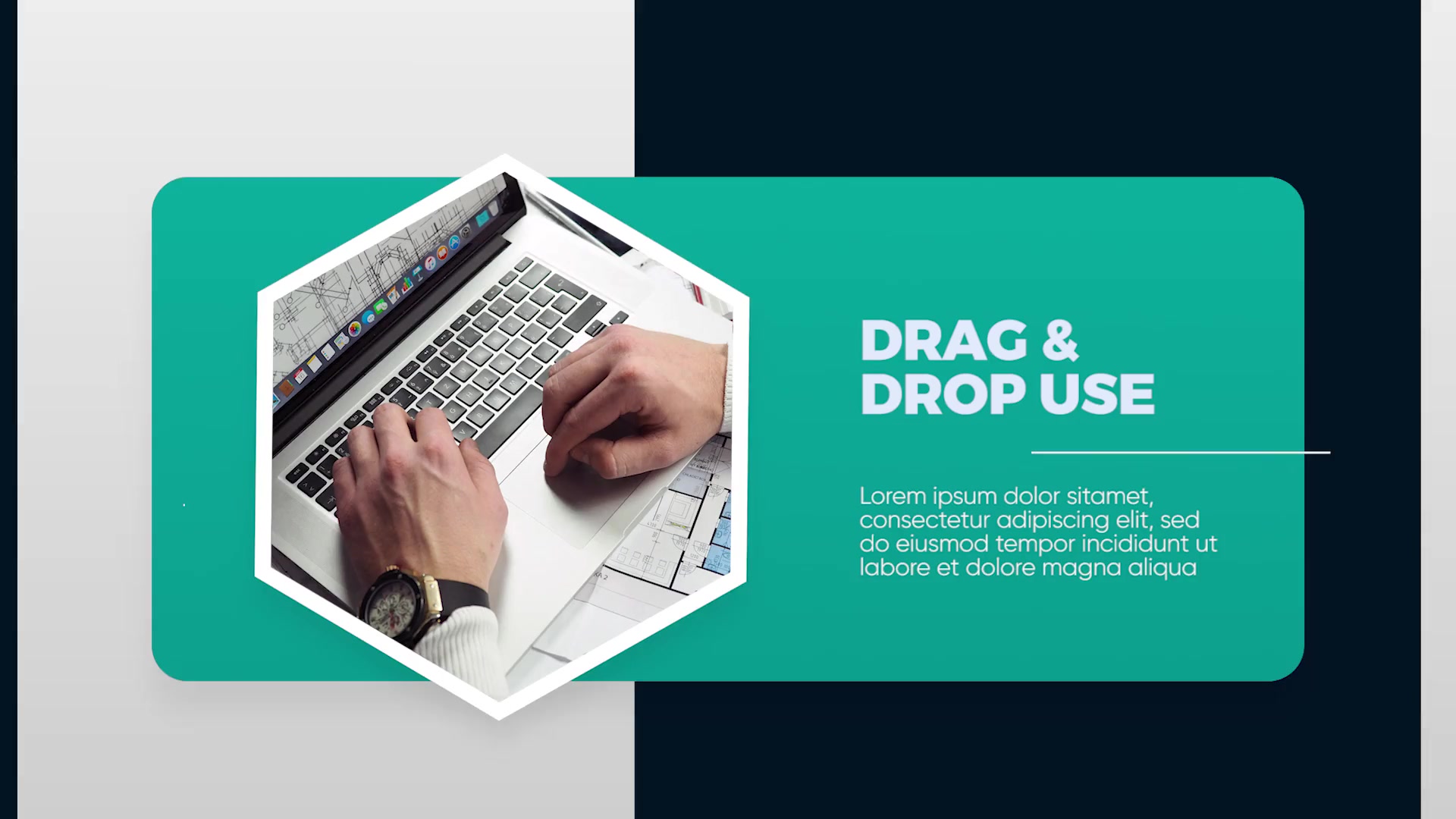 DRAG &
DROP USE

Lorem ipsum dolor sitamet, consectetur adipiscing elit, sed do eiusmod tempor incididunt ut labore et dolore magna aliqua